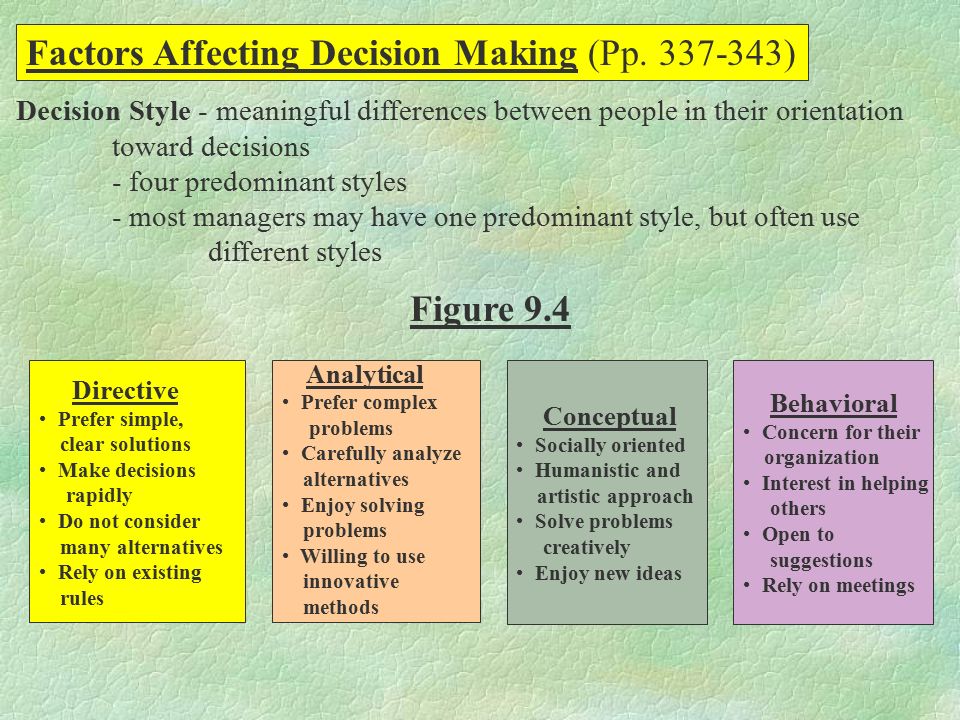 Factors Affecting Decision Making (Pp. 337-343)

Decision Style - meaningful differences between people in their orientation toward decisions
- four predominant styles
- most managers may have one predominant style, but often use different styles

Figure 9.4

Directive
• Prefer simple, clear solutions
• Make decisions rapidly
• Do not consider many alternatives
• Rely on existing rules

Analytical
• Prefer complex problems
• Carefully analyze alternatives
• Enjoy solving problems
• Willing to use innovative methods

Conceptual
• Socially oriented
• Humanistic and artistic approach
• Solve problems creatively
• Enjoy new ideas

Behavioral
• Concern for their organization
• Interest in helping others
• Open to suggestions
• Rely on meetings